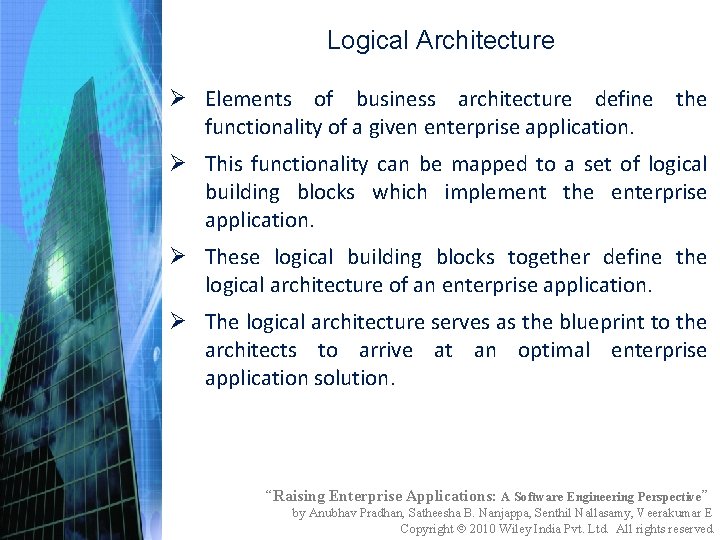 Logical Architecture

➢ Elements of business architecture define the functionality of a given enterprise application.

➢ This functionality can be mapped to a set of logical building blocks which implement the enterprise application.

➢ These logical building blocks together define the logical architecture of an enterprise application.

➢ The logical architecture serves as the blueprint to the architects to arrive at an optimal enterprise application solution.

"Raising Enterprise Applications: A Software Engineering Perspective"
by Anubhav Pradhan, Satheesha B. Nanjappa, Senthil Nallasamy, Veerakumar E
Copyright © 2010 Wiley India Pvt. Ltd. All rights reserved.